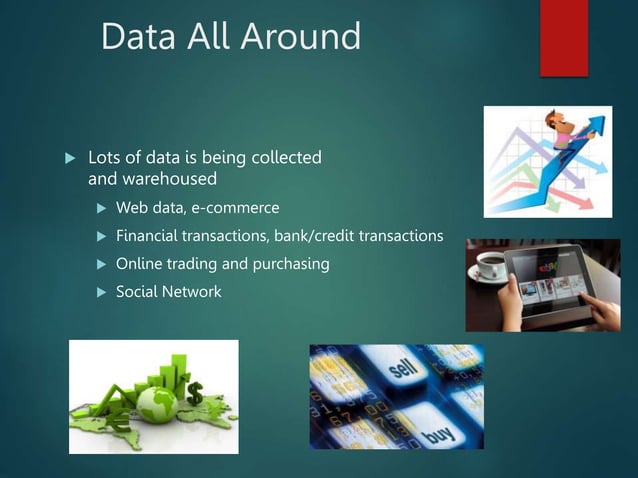 Data All Around

Lots of data is being collected and warehoused

Web data, e-commerce

Financial transactions, bank/credit transactions

Online trading and purchasing

Social Network

ebay

sell

buy